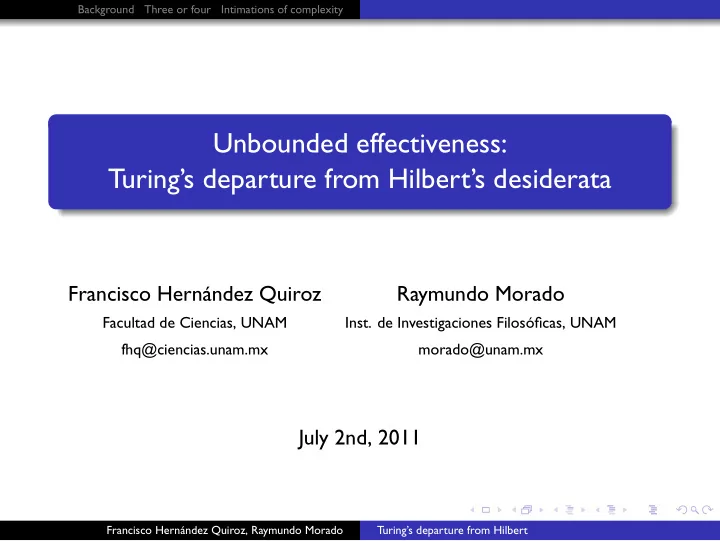 Background Three or four Intimations of complexity

Unbounded effectiveness:
Turing's departure from Hilbert's desiderata

Francisco Hernández Quiroz
Facultad de Ciencias, UNAM
fhq@ciencias.unam.mx

Raymundo Morado
Inst. de Investigaciones Filosóficas, UNAM
morado@unam.mx

July 2nd, 2011

Francisco Hernández Quiroz, Raymundo Morado Turing's departure from Hilbert